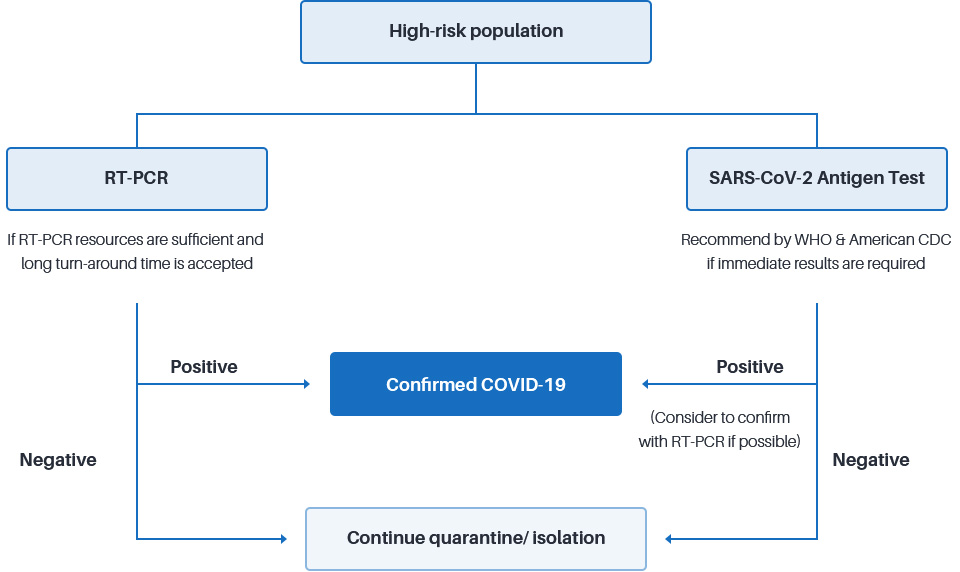 High-risk population

RT-PCR

If RT-PCR resources are sufficient and long turn-around time is accepted

SARS-CoV-2 Antigen Test

Recommend by WHO & American CDC if immediate results are required

Positive

Confirmed COVID-19

Positive

(Consider to confirm with RT-PCR if possible)

Negative

Negative

Continue quarantine/ isolation